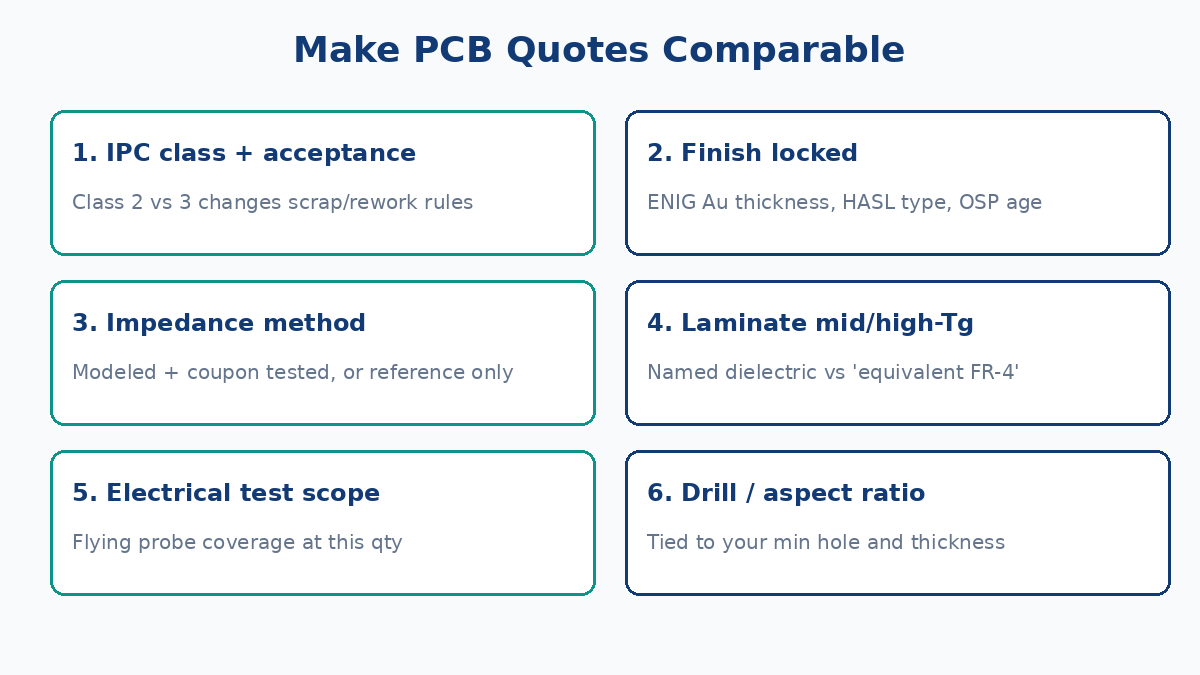 Make PCB Quotes Comparable

1. IPC class + acceptance

Class 2 vs 3 changes scrap/rework rules

2. Finish locked

ENIG Au thickness, HASL type, OSP age

3. Impedance method

Modeled + coupon tested, or reference only

4. Laminate mid/high-Tg

Named dielectric vs 'equivalent FR-4'

5. Electrical test scope

Flying probe coverage at this qty

6. Drill / aspect ratio

Tied to your min hole and thickness